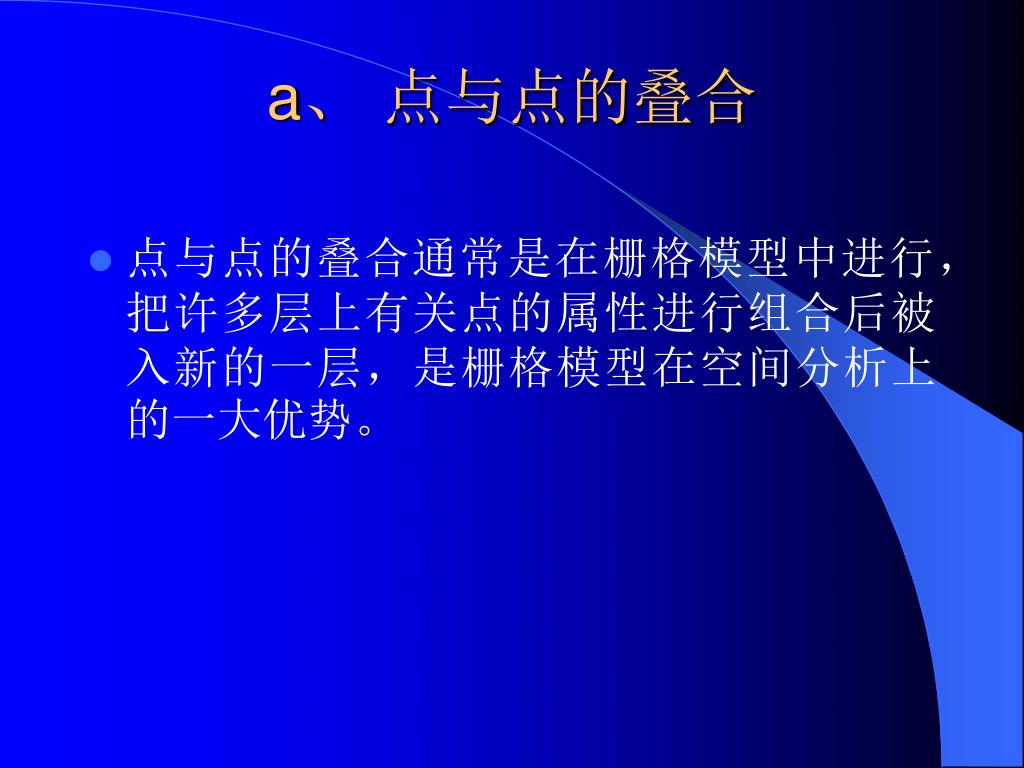 a、 点与点的叠合

点与点的叠合通常是在栅格模型中进行，把许多层上有关点的属性进行组合后被入新的一层，是栅格模型在空间分析上的一大优势。